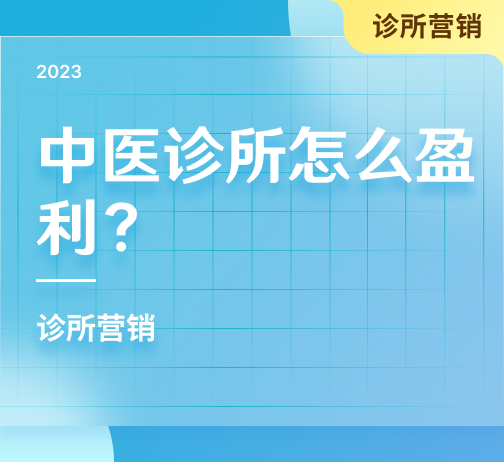 诊所营销

2023

中医诊所怎么盈利？

诊所营销